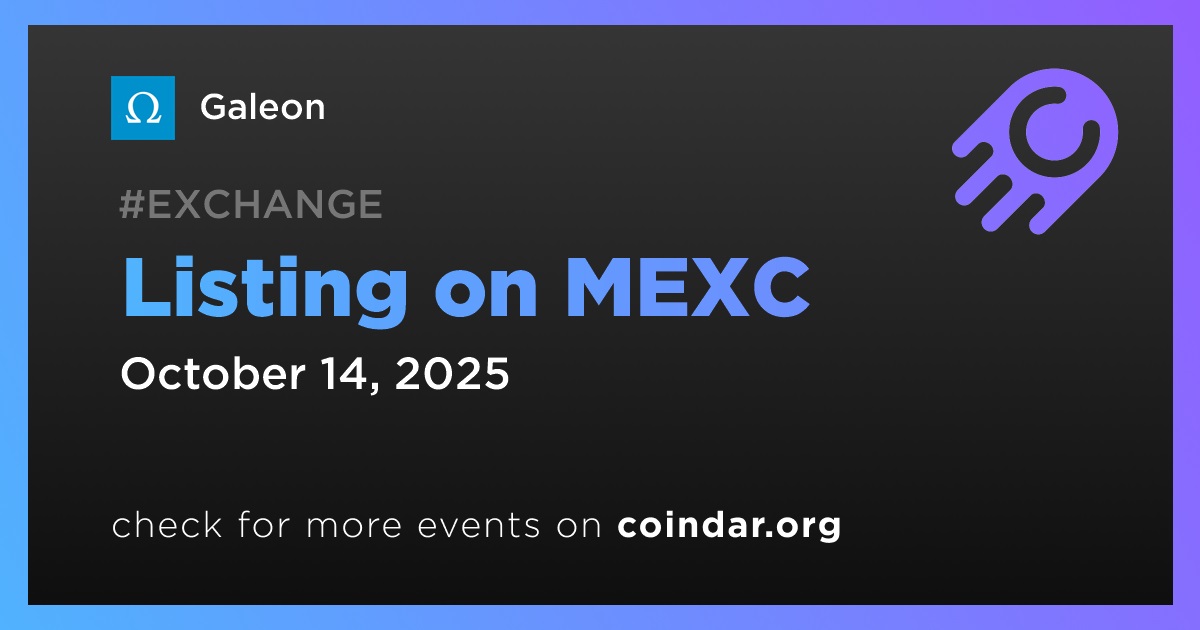 Ω Galeon

#EXCHANGE

Listing on MEXC

October 14, 2025

check for more events on coindar.org